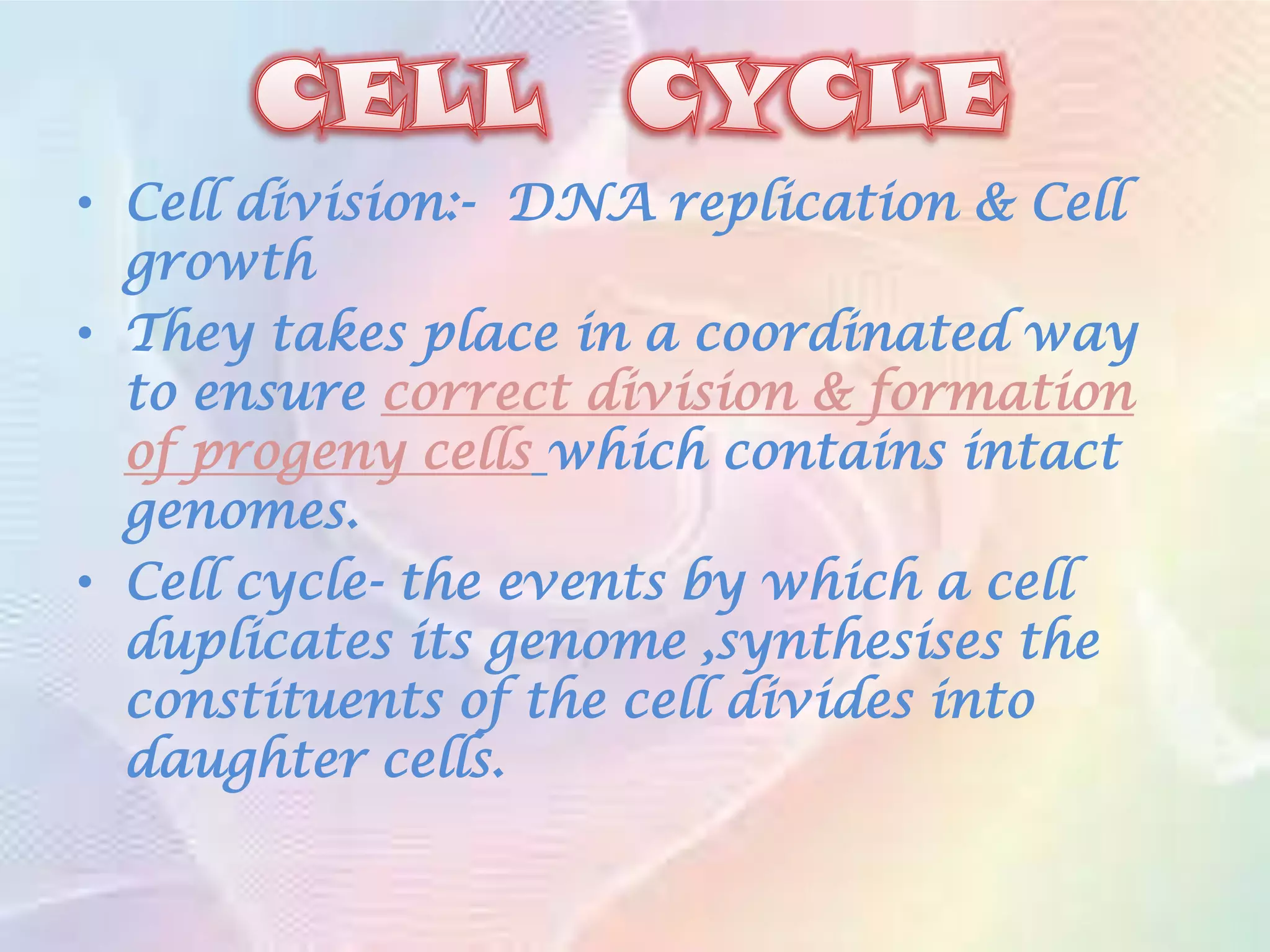 CELL CYCLE

• Cell division:- DNA replication & Cell growth

• They takes place in a coordinated way to ensure correct division & formation of progeny cells which contains intact genomes.

• Cell cycle- the events by which a cell duplicates its genome ,synthesises the constituents of the cell divides into daughter cells.